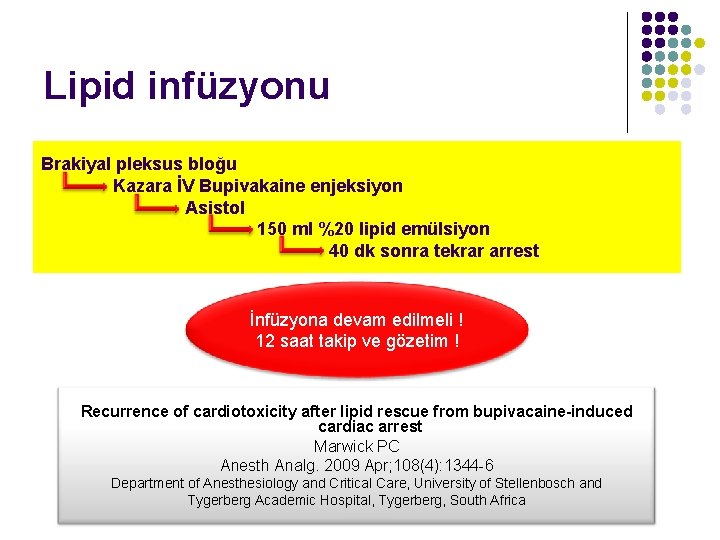 Lipid infüzyonu

Brakiyal pleksus bloğu
Kazara İV Bupivakaine enjeksiyon
Asistol
150 ml %20 lipid emülsiyon
40 dk sonra tekrar arrest

İnfüzyona devam edilmeli !
12 saat takip ve gözetim !

Recurrence of cardiotoxicity after lipid rescue from bupivacaine-induced cardiac arrest
Marwick PC
Anesth Analg. 2009 Apr;108(4):1344-6
Department of Anesthesiology and Critical Care, University of Stellenbosch and Tygerberg Academic Hospital, Tygerberg, South Africa